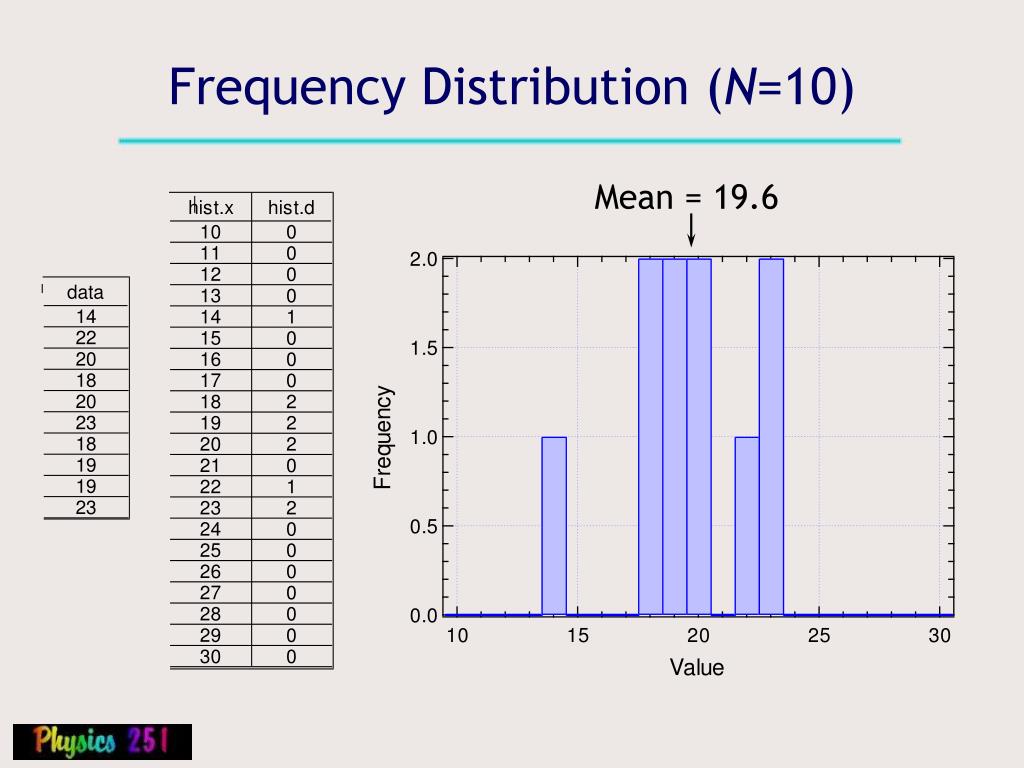 Frequency Distribution ($N$=10)

| data |
|---|
| 14 |
| 22 |
| 20 |
| 18 |
| 20 |
| 23 |
| 18 |
| 19 |
| 19 |
| 23 |

| hist.x | hist.d |
|---|---|
| 10 | 0 |
| 11 | 0 |
| 12 | 0 |
| 13 | 0 |
| 14 | 1 |
| 15 | 0 |
| 16 | 0 |
| 17 | 0 |
| 18 | 2 |
| 19 | 2 |
| 20 | 2 |
| 21 | 0 |
| 22 | 1 |
| 23 | 2 |
| 24 | 0 |
| 25 | 0 |
| 26 | 0 |
| 27 | 0 |
| 28 | 0 |
| 29 | 0 |
| 30 | 0 |

Mean = 19.6

2.0
1.5
1.0
0.5
0.0
Frequency
10
15
20
25
30
Value

Physics 251